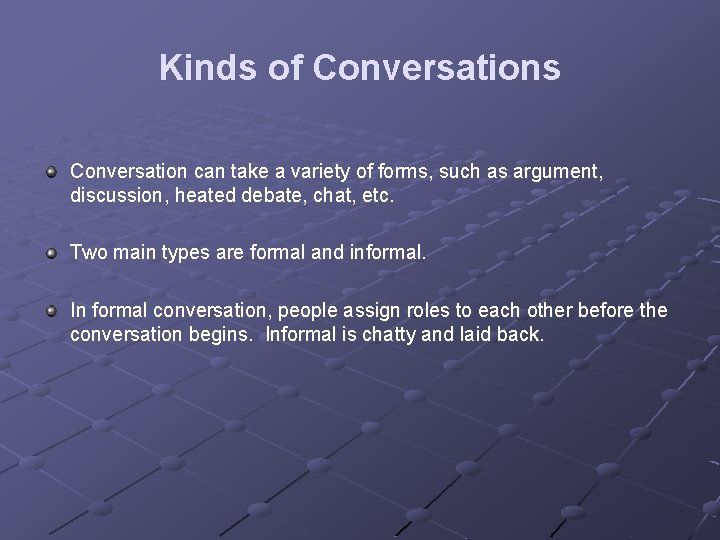 Kinds of Conversations

Conversation can take a variety of forms, such as argument, discussion, heated debate, chat, etc.

Two main types are formal and informal.

In formal conversation, people assign roles to each other before the conversation begins. Informal is chatty and laid back.